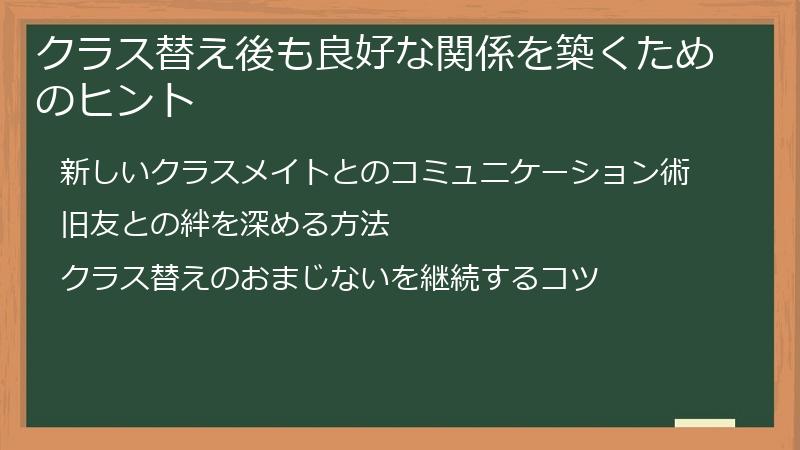 クラス替え後も良好な関係を築くためのヒント

新しいクラスメイトとのコミュニケーション術

旧友との絆を深める方法

クラス替えのおまじないを継続するコツ